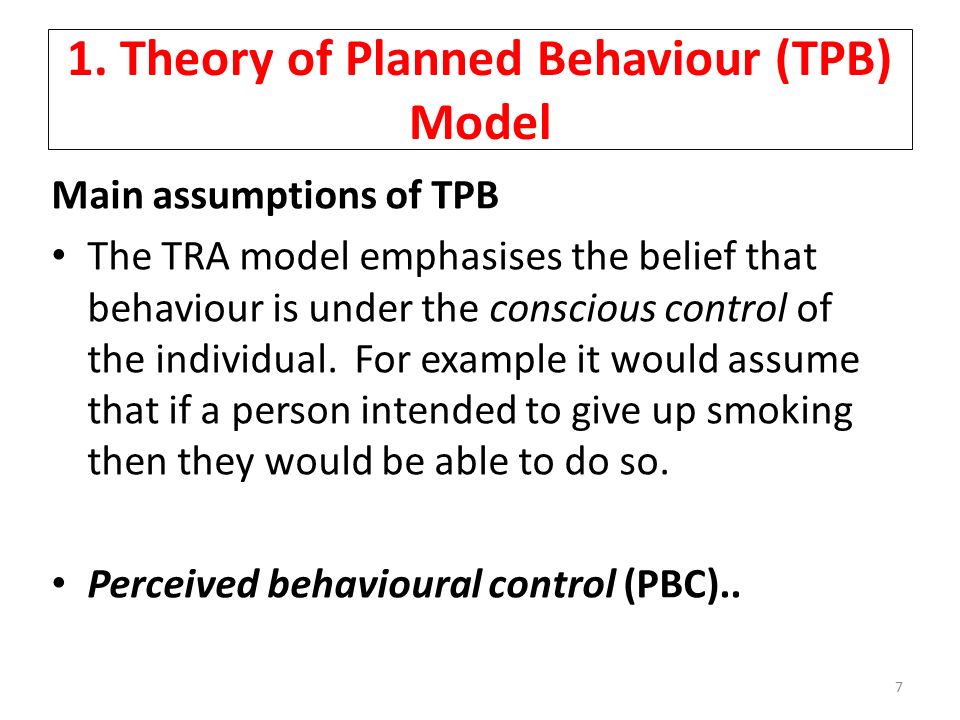 1. Theory of Planned Behaviour (TPB) Model

Main assumptions of TPB

• The TRA model emphasises the belief that behaviour is under the conscious control of the individual. For example it would assume that if a person intended to give up smoking then they would be able to do so.

• Perceived behavioural control (PBC)..

7